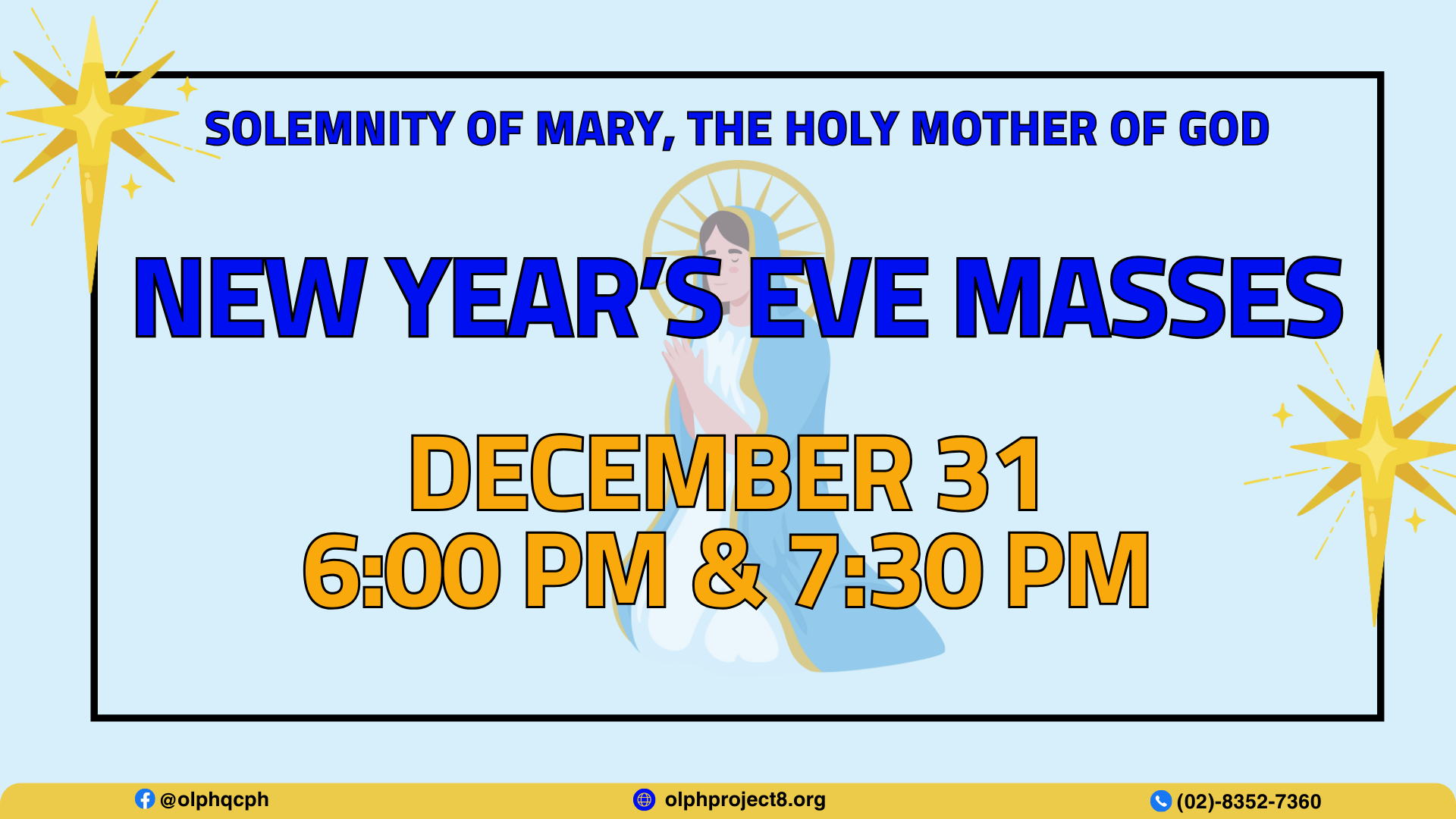 SOLEMNITY OF MARY, THE HOLY MOTHER OF GOD

NEW YEAR'S EVE MASSES

DECEMBER 31
6:00 PM & 7:30 PM

@olphqcph olphproject8.org (02)-8352-7360